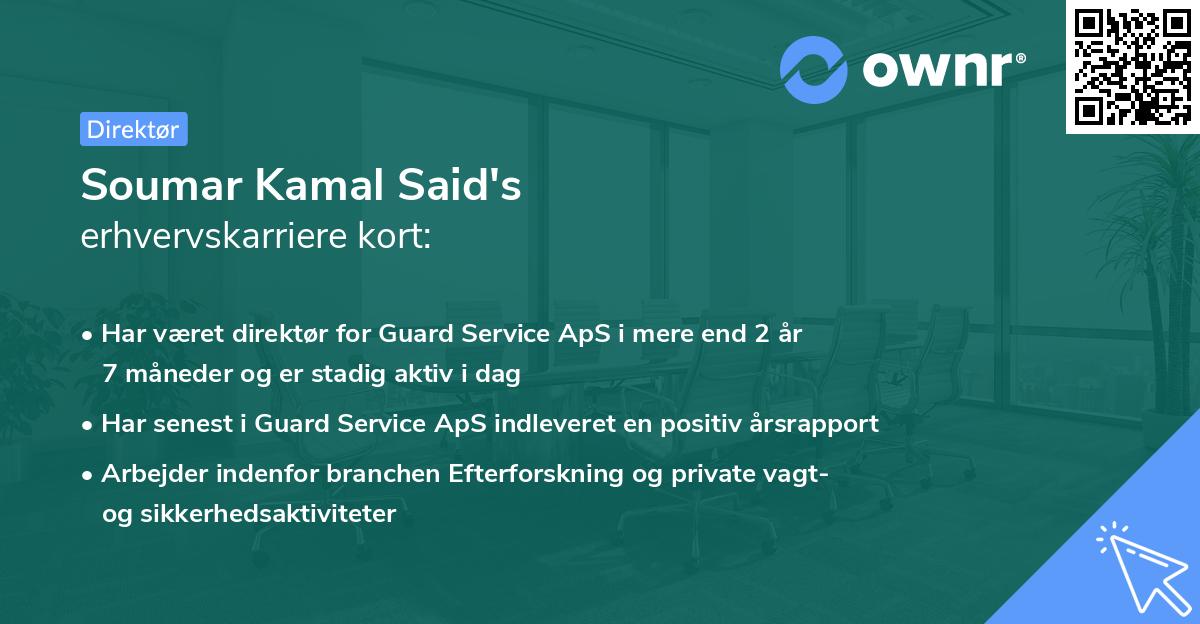 ownr®

Direktør

Soumar Kamal Said's
erhvervskarriere kort:

• Har været direktør for Guard Service ApS i mere end 2 år 7 måneder og er stadig aktiv i dag
• Har senest i Guard Service ApS indleveret en positiv årsrapport
• Arbejder indenfor branchen Efterforskning og private vagt- og sikkerhedsaktiviteter